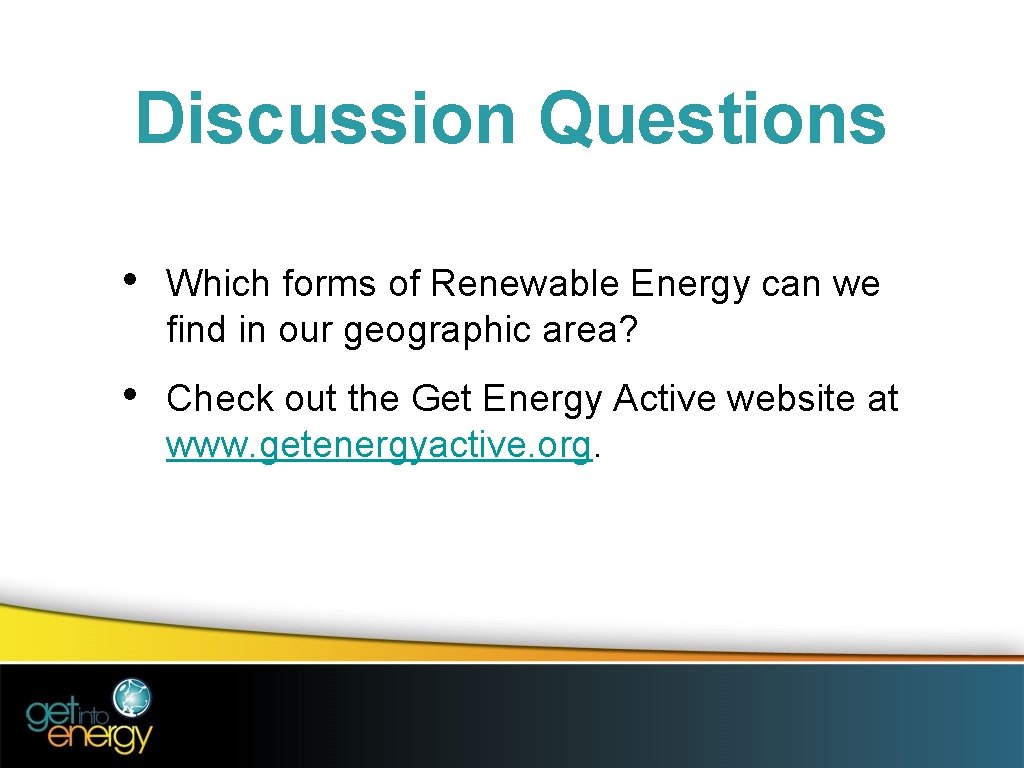 Discussion Questions

• Which forms of Renewable Energy can we find in our geographic area?

• Check out the Get Energy Active website at www. getenergyactive. org.

get into energy